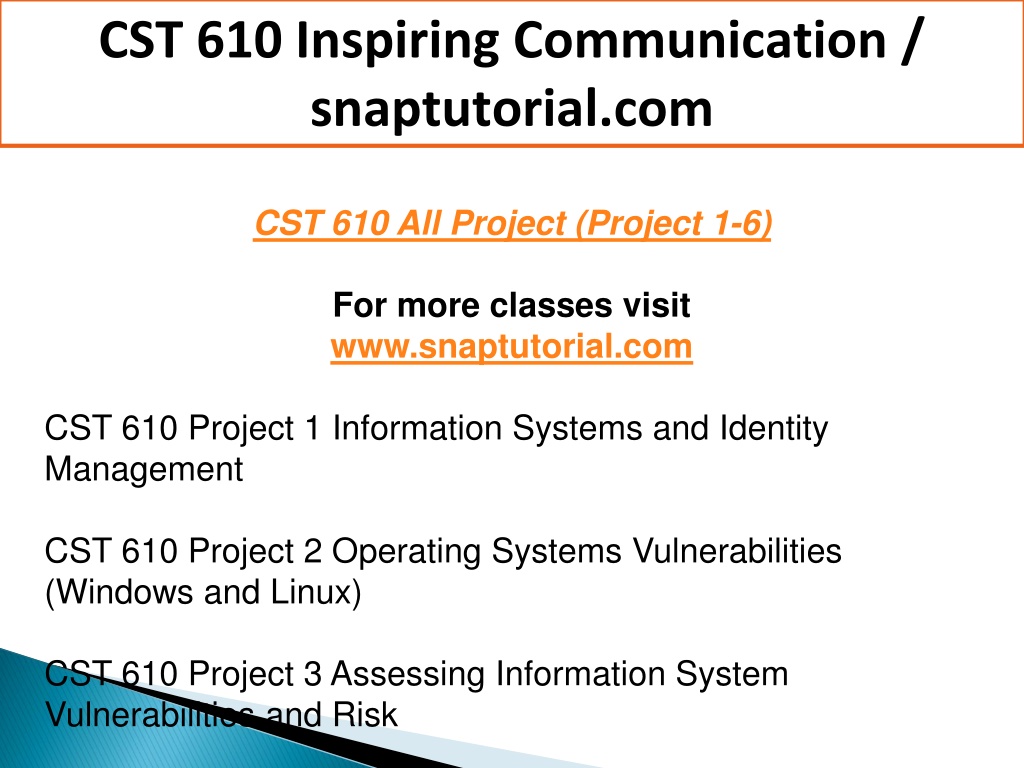 CST 610 Inspiring Communication / snaptutorial.com

CST 610 All Project (Project 1-6)

For more classes visit
www.snaptutorial.com

CST 610 Project 1 Information Systems and Identity Management

CST 610 Project 2 Operating Systems Vulnerabilities (Windows and Linux)

CST 610 Project 3 Assessing Information System Vulnerabilities and Risk